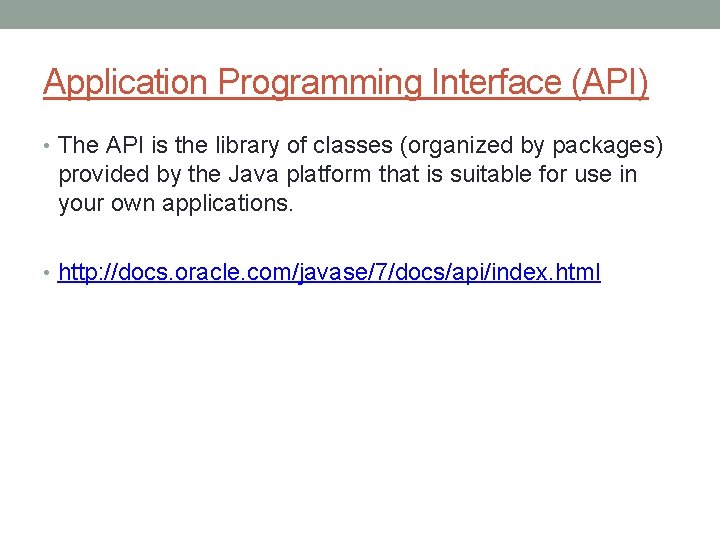 Application Programming Interface (API)

• The API is the library of classes (organized by packages) provided by the Java platform that is suitable for use in your own applications.

• http://docs.oracle.com/javase/7/docs/api/index.html